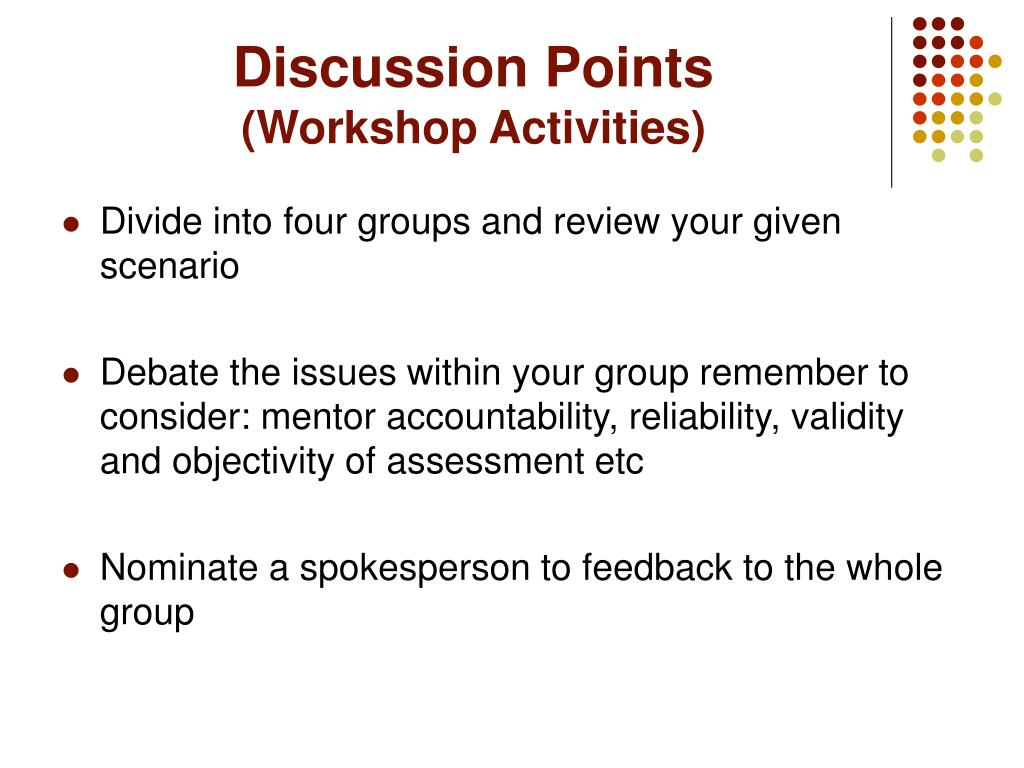 Discussion Points
(Workshop Activities)

- Divide into four groups and review your given scenario

- Debate the issues within your group remember to consider: mentor accountability, reliability, validity and objectivity of assessment etc

- Nominate a spokesperson to feedback to the whole group